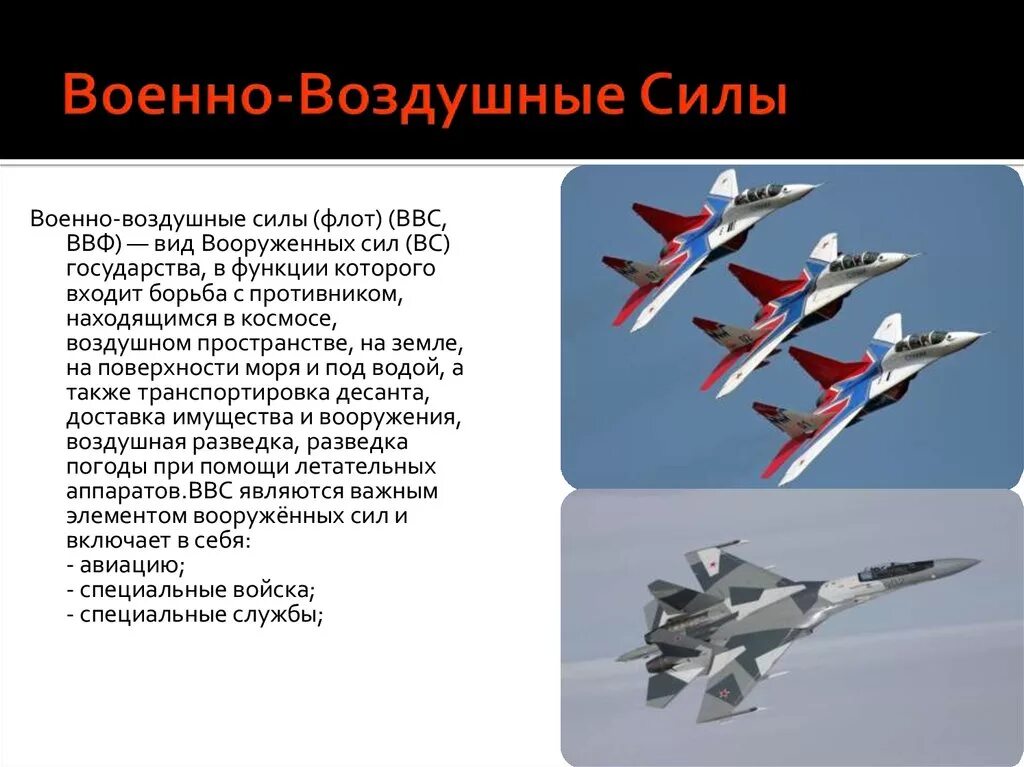 Военно-Воздушные Силы

Военно-воздушные силы (флот) (ВВС, ВВФ) — вид Вооруженных сил (ВС) государства, в функции которого входит борьба с противником, находящимся в космосе, воздушном пространстве, на земле, на поверхности моря и под водой, а также транспортировка десанта, доставка имущества и вооружения, воздушная разведка, разведка погоды при помощи летательных аппаратов.ВВС являются важным элементом вооружённых сил и включает в себя:
- авиацию;
- специальные войска;
- специальные службы;